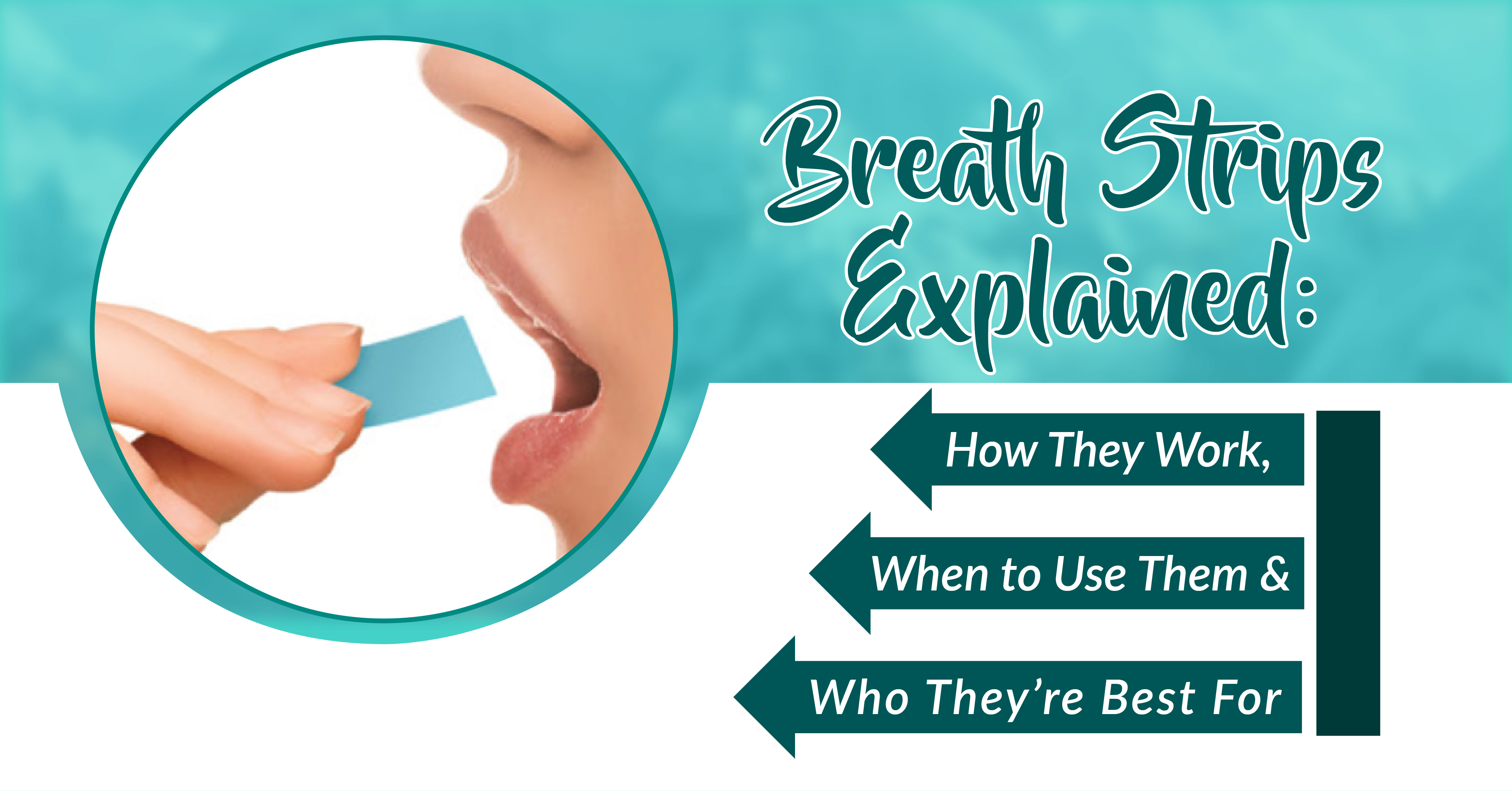 Breath Strips Explained:

How They Work,

When to Use Them &

Who They're Best For